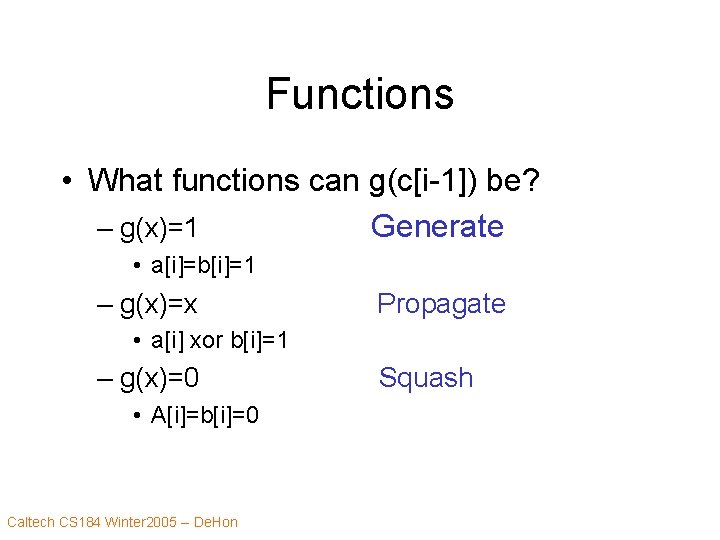 Functions

• What functions can g(c[i-1]) be?

– g(x)=1 Generate

• a[i]=b[i]=1

– g(x)=x Propagate

• a[i] xor b[i]=1

– g(x)=0 Squash

• A[i]=b[i]=0

Caltech CS184 Winter2005 – DeHon